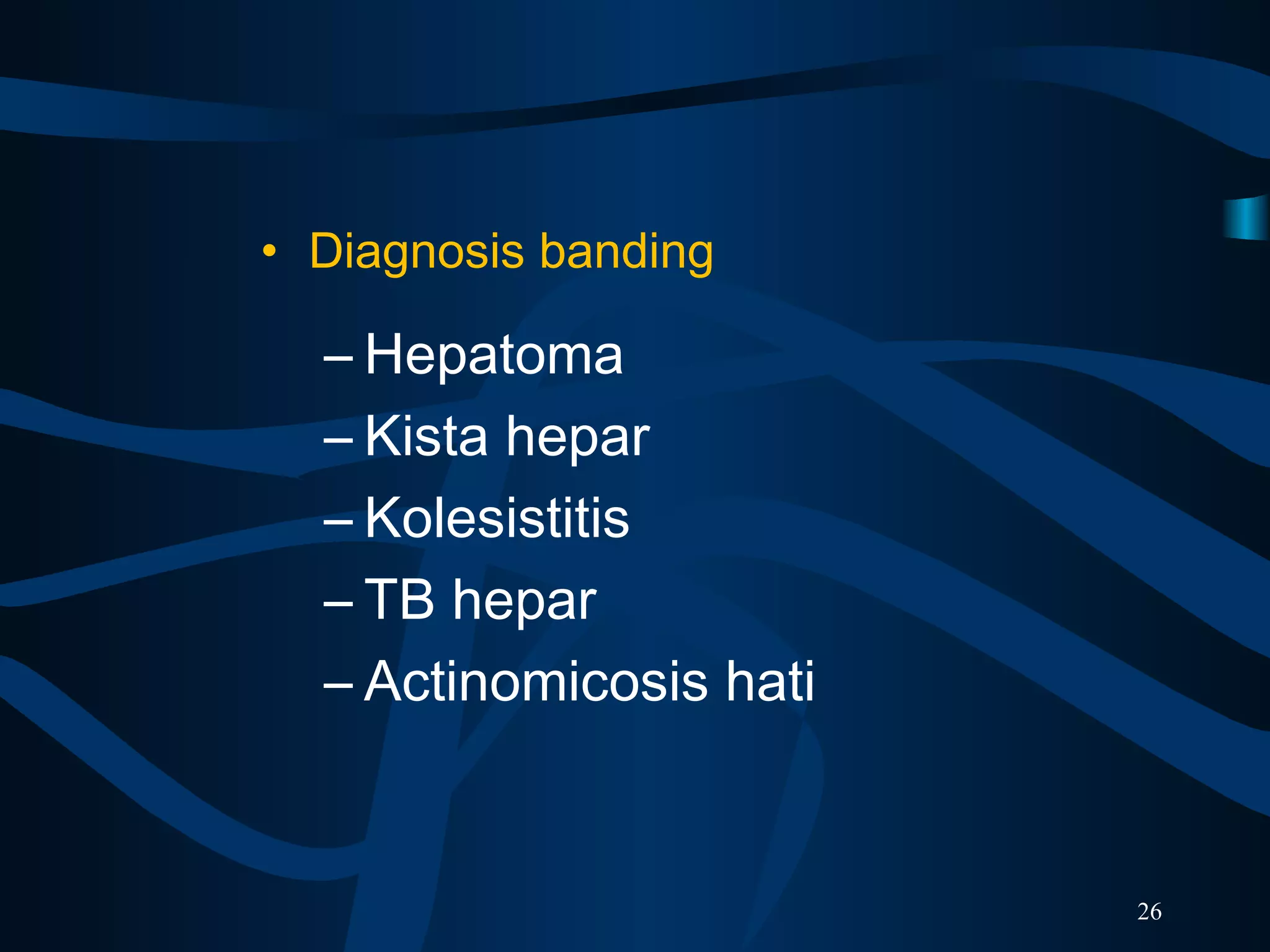 • Diagnosis banding

– Hepatoma
– Kista hepar
– Kolesistitis
– TB hepar
– Actinomicosis hati

26